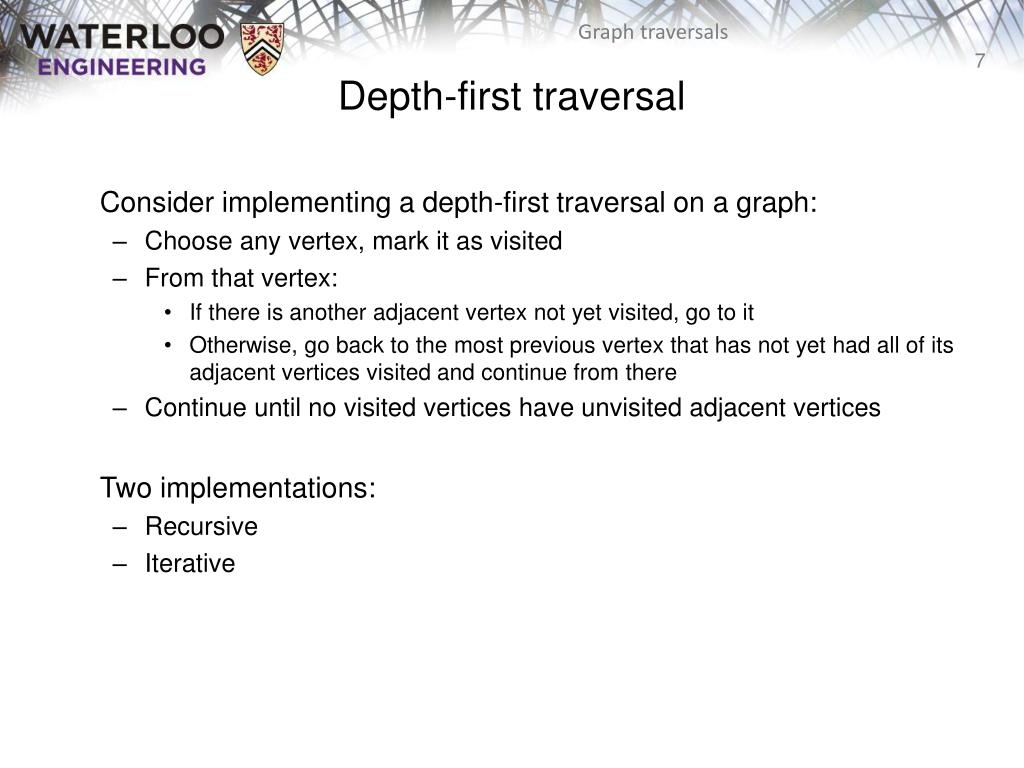 WATERLOO
ENGINEERING

Graph traversals

7

Depth-first traversal

Consider implementing a depth-first traversal on a graph:
– Choose any vertex, mark it as visited
– From that vertex:
• If there is another adjacent vertex not yet visited, go to it
• Otherwise, go back to the most previous vertex that has not yet had all of its adjacent vertices visited and continue from there
– Continue until no visited vertices have unvisited adjacent vertices

Two implementations:
– Recursive
– Iterative